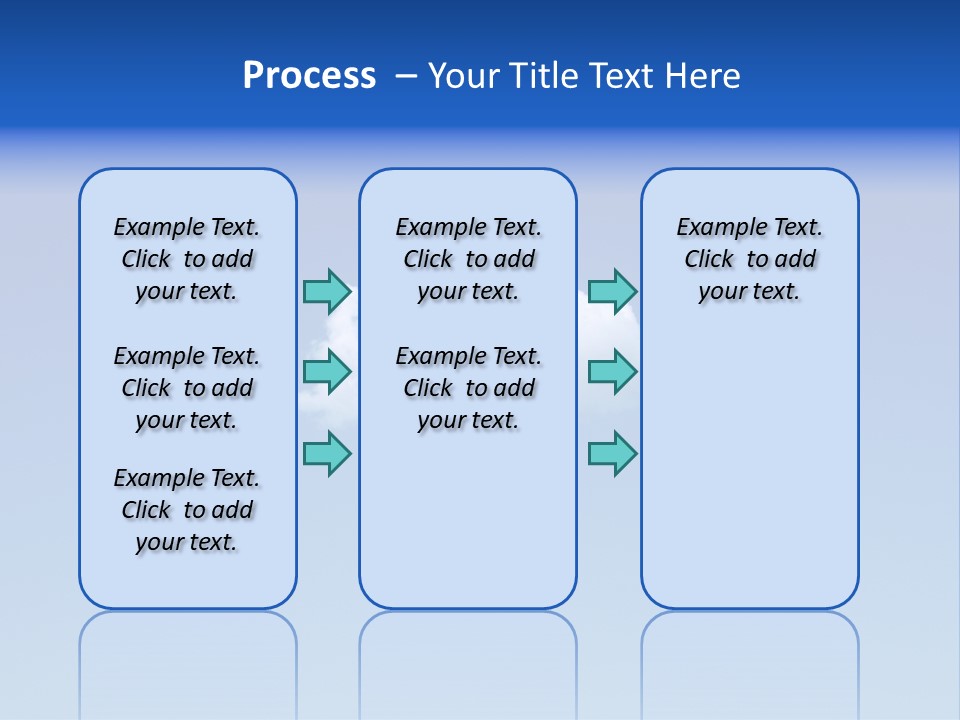 Process – Your Title Text Here

Example Text. Click to add your text.

Example Text. Click to add your text.

Example Text. Click to add your text.

Example Text. Click to add your text.

Example Text. Click to add your text.

Example Text. Click to add your text.